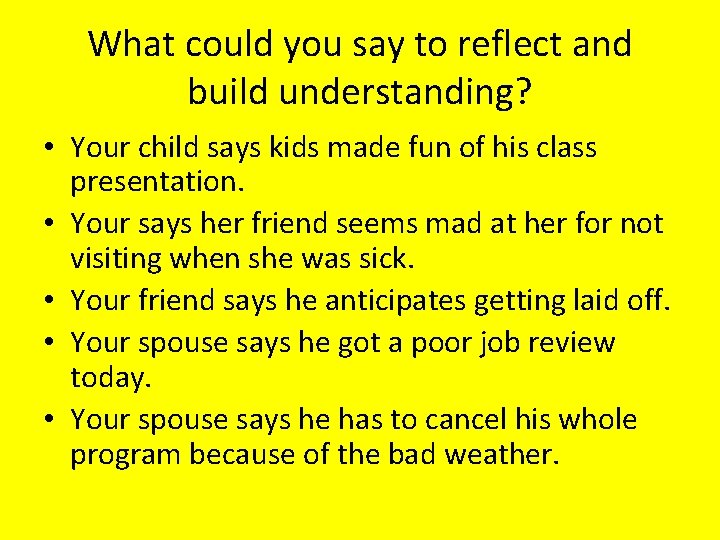 What could you say to reflect and build understanding?

• Your child says kids made fun of his class presentation.
• Your says her friend seems mad at her for not visiting when she was sick.
• Your friend says he anticipates getting laid off.
• Your spouse says he got a poor job review today.
• Your spouse says he has to cancel his whole program because of the bad weather.